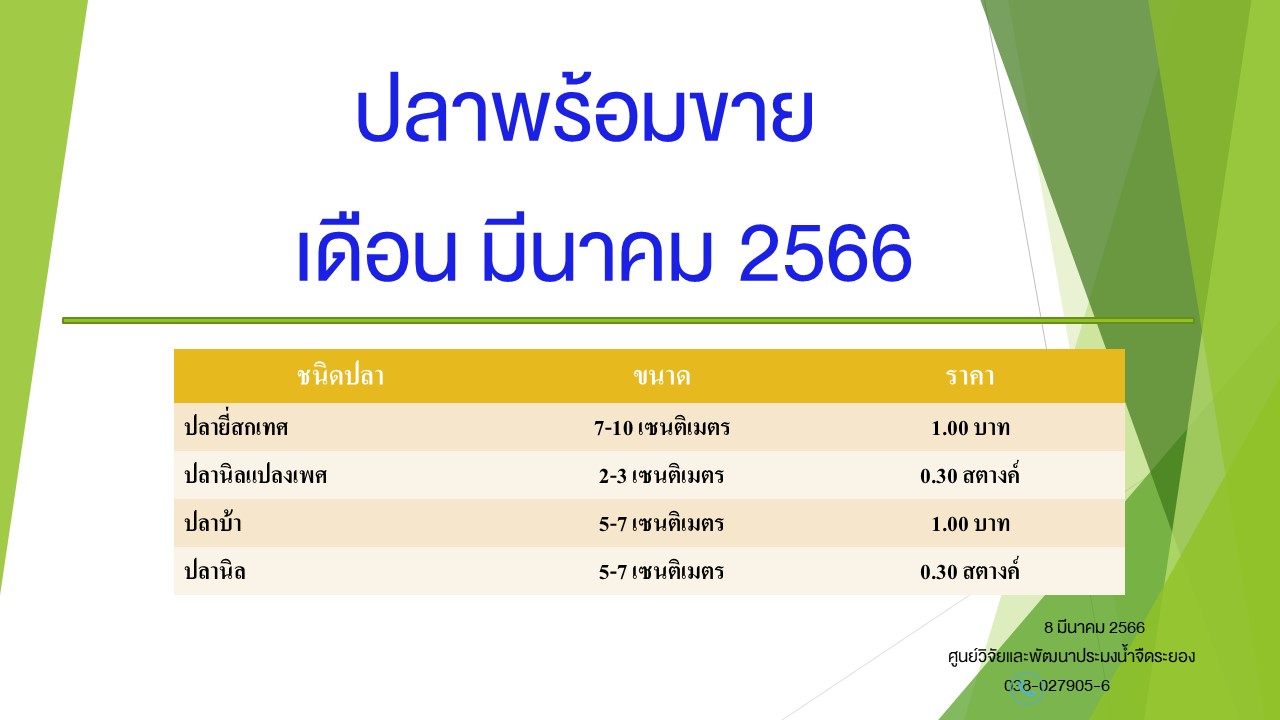 ปลาพร้อมขาย

เดือน มีนาคม 2566

| ชนิดปลา | ขนาด | ราคา |
|---|---|---|
| ปลายี่สกเทศ | 7-10 เซนติเมตร | 1.00 บาท |
| ปลานิลแปลงเพศ | 2-3 เซนติเมตร | 0.30 สตางค์ |
| ปลาบ้า | 5-7 เซนติเมตร | 1.00 บาท |
| ปลานิล | 5-7 เซนติเมตร | 0.30 สตางค์ |

8 มีนาคม 2566
ศูนย์วิจัยและพัฒนาประมงน้ำจืดระยอง
038-027905-6